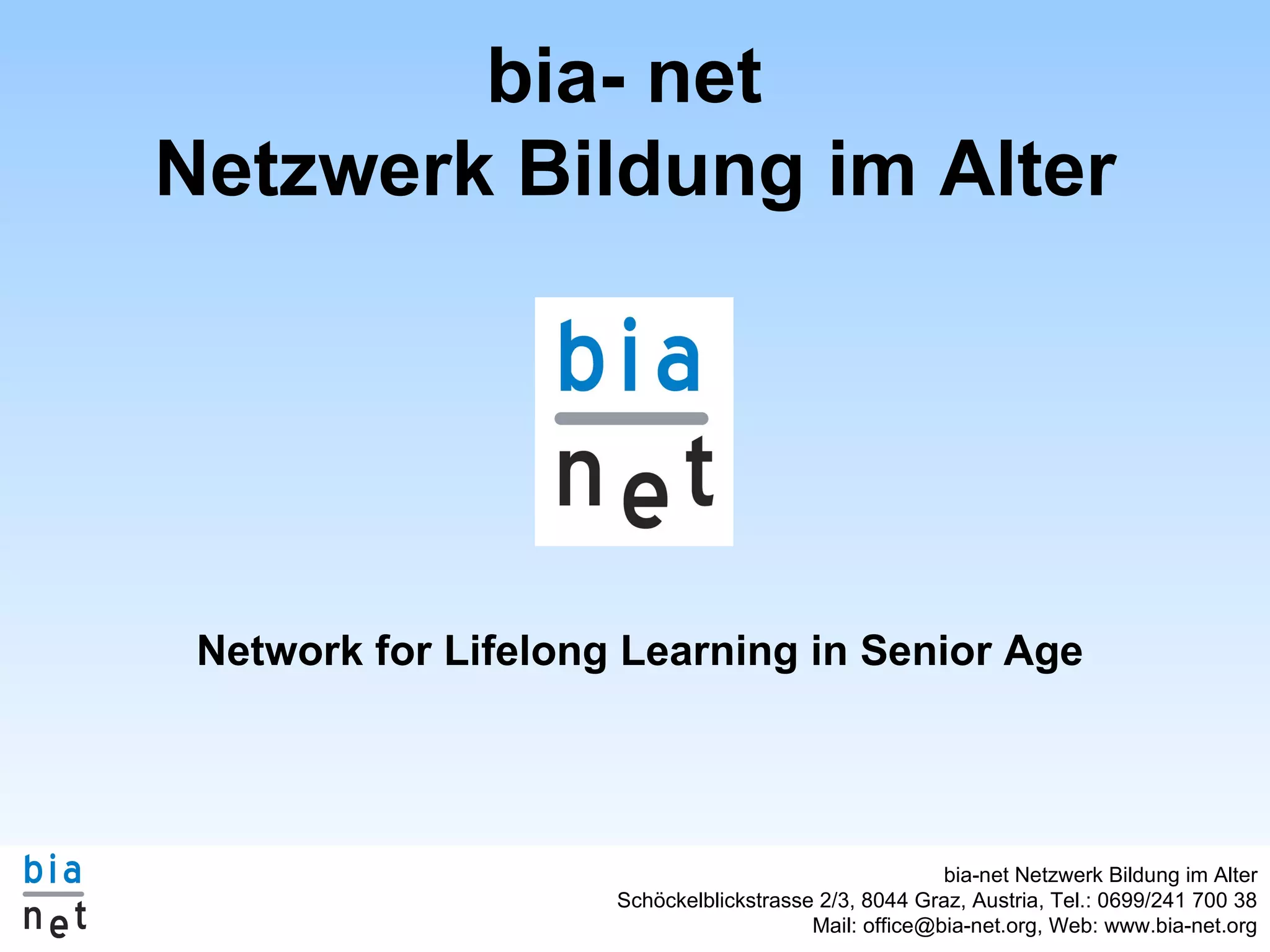 bia- net
Netzwerk Bildung im Alter

bia
net

Network for Lifelong Learning in Senior Age

bia
net

bia-net Netzwerk Bildung im Alter
Schöckelblickstrasse 2/3, 8044 Graz, Austria, Tel.: 0699/241 700 38
Mail: office@bia-net.org, Web: www.bia-net.org